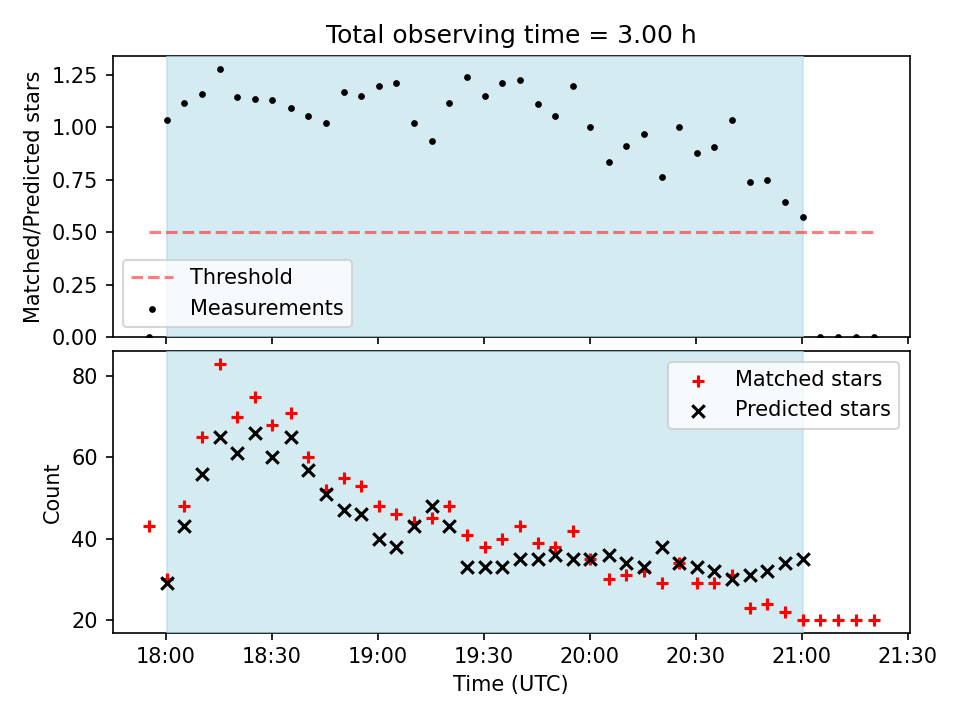 Total observing time = 3.00 h

Matched/Predicted stars

1.25
1.00
0.75
0.50
0.25
0.00

Threshold
Measurements

Count

80
60
40
20

Matched stars
Predicted stars

18:00
18:30
19:00
19:30
20:00
20:30
21:00
21:30

Time (UTC)